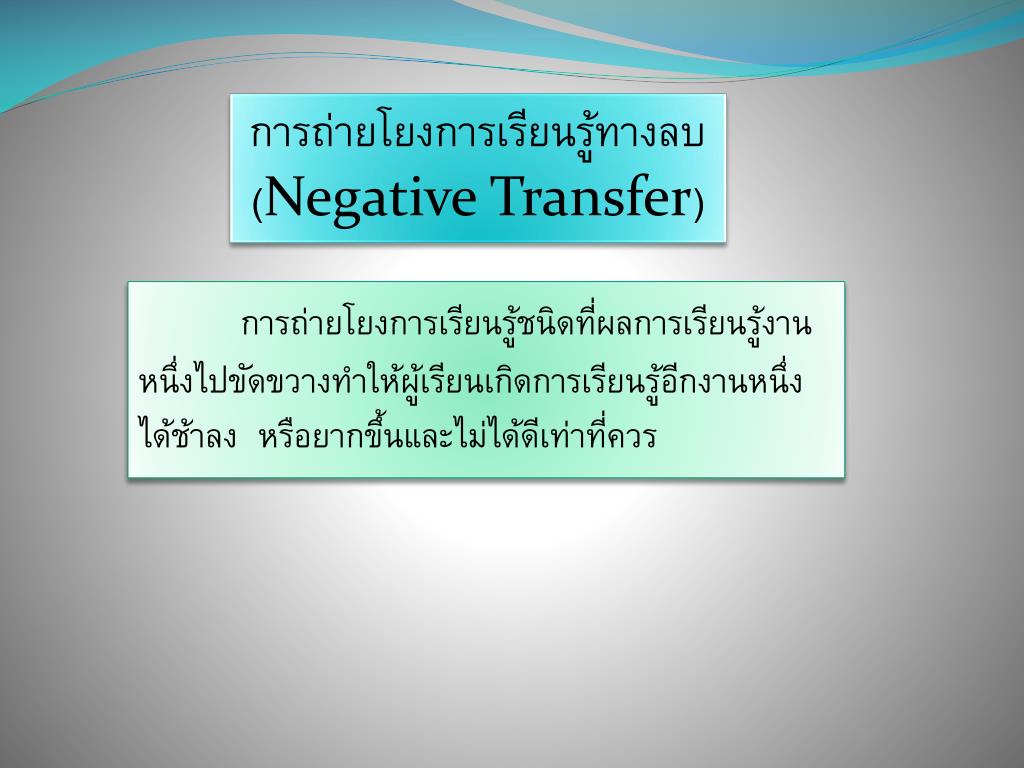 การถ่ายโยงการเรียนรู้ทางลบ
(Negative Transfer)

การถ่ายโยงการเรียนรู้ชนิดที่ผลการเรียนรู้งานหนึ่งไปขัดขวางทำให้ผู้เรียนเกิดการเรียนรู้อีกงานหนึ่งได้ช้าลง หรือยากขึ้นและไม่ได้ดีเท่าที่ควร